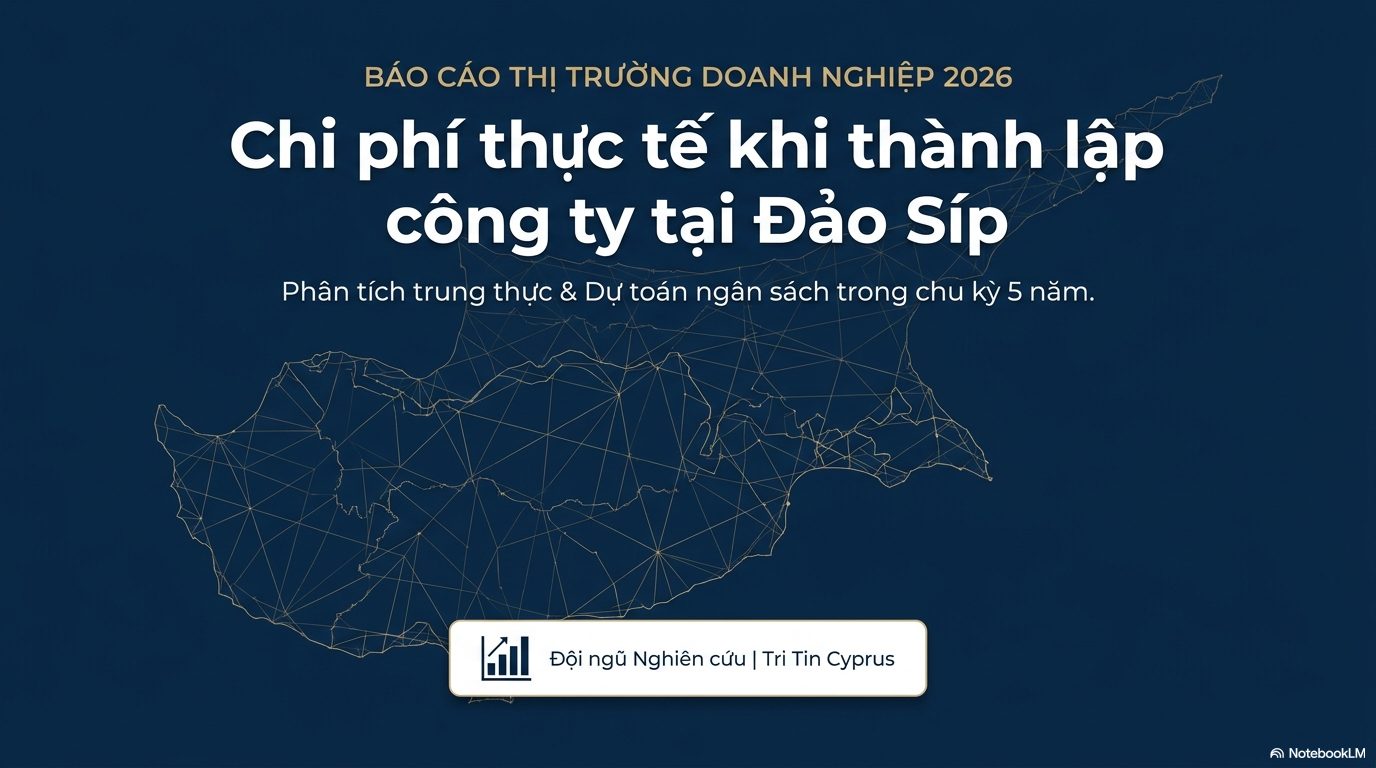 BÁO CÁO THỊ TRƯỜNG DOANH NGHIỆP 2026

Chi phí thực tế khi thành lập công ty tại Đảo Síp

Phân tích trung thực & Dự toán ngân sách trong chu kỳ 5 năm.

Đội ngũ Nghiên cứu | Tri Tin Cyprus

NotebookLM